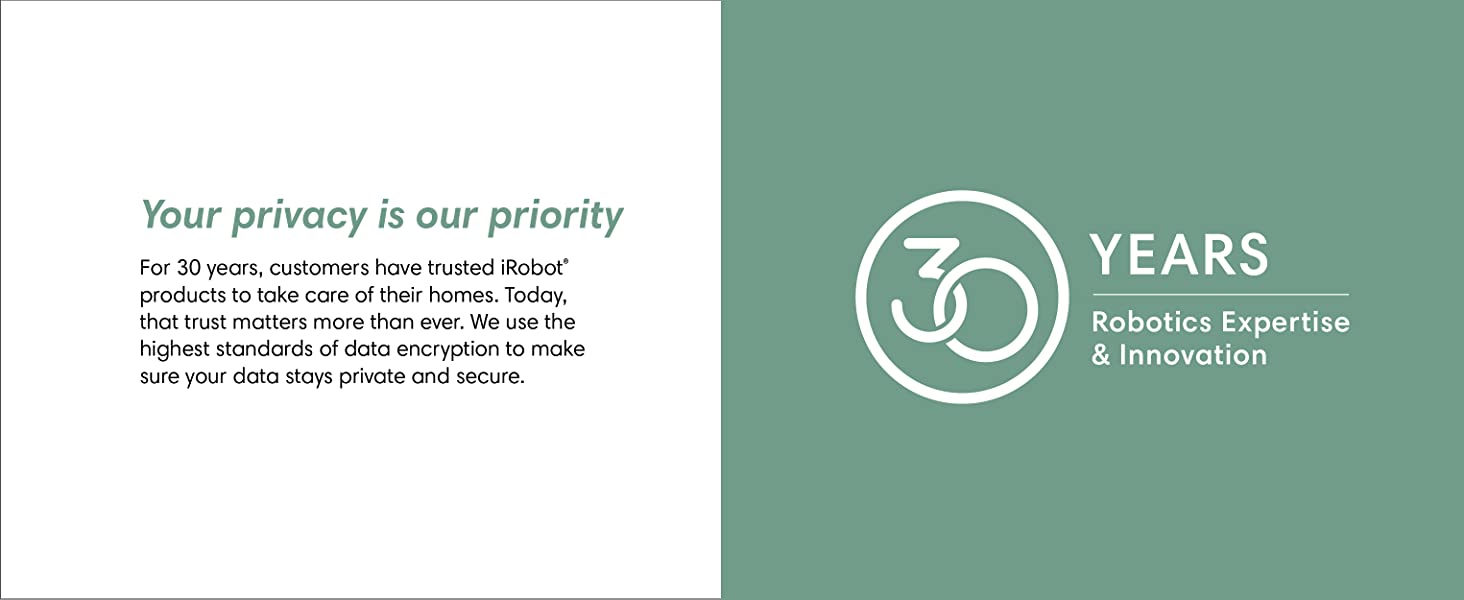 Your privacy is our priority

For 30 years, customers have trusted iRobot® products to take care of their homes. Today, that trust matters more than ever. We use the highest standards of data encryption to make sure your data stays private and secure.

30

YEARS

Robotics Expertise & Innovation